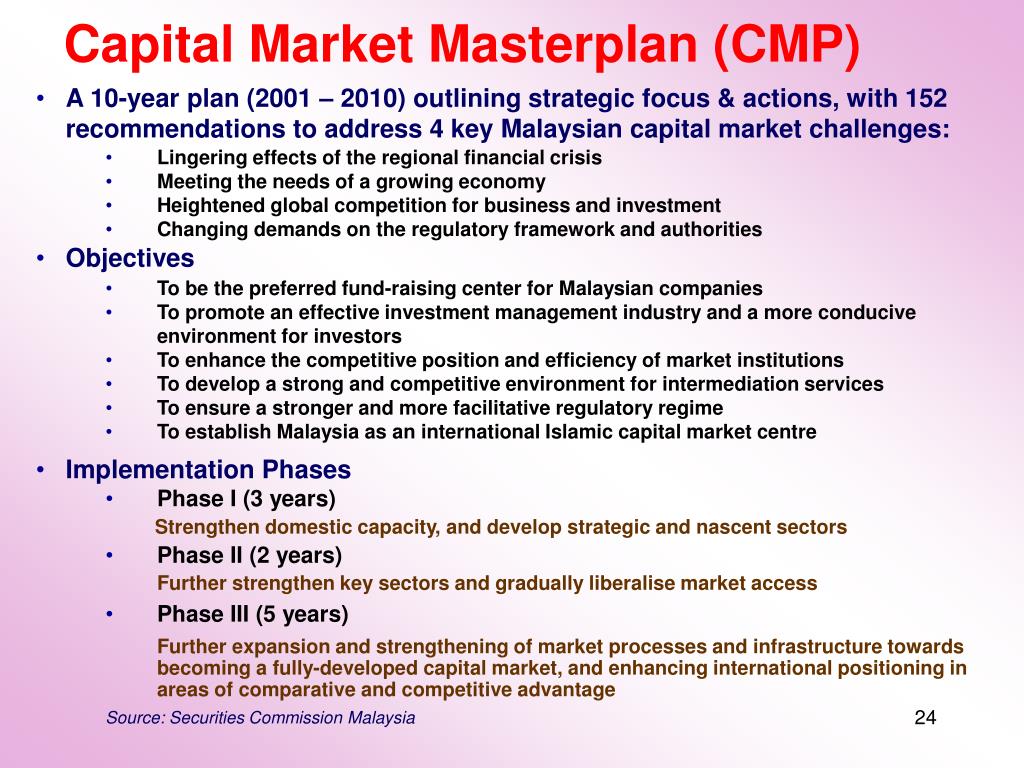 Capital Market Masterplan (CMP)

• A 10-year plan (2001 – 2010) outlining strategic focus & actions, with 152 recommendations to address 4 key Malaysian capital market challenges:
  • Lingering effects of the regional financial crisis
  • Meeting the needs of a growing economy
  • Heightened global competition for business and investment
  • Changing demands on the regulatory framework and authorities

• Objectives
  • To be the preferred fund-raising center for Malaysian companies
  • To promote an effective investment management industry and a more conducive environment for investors
  • To enhance the competitive position and efficiency of market institutions
  • To develop a strong and competitive environment for intermediation services
  • To ensure a stronger and more facilitative regulatory regime
  • To establish Malaysia as an international Islamic capital market centre

• Implementation Phases
  • Phase I (3 years)
  Strengthen domestic capacity, and develop strategic and nascent sectors
  • Phase II (2 years)
  Further strengthen key sectors and gradually liberalise market access
  • Phase III (5 years)
  Further expansion and strengthening of market processes and infrastructure towards becoming a fully-developed capital market, and enhancing international positioning in areas of comparative and competitive advantage

Source: Securities Commission Malaysia

24